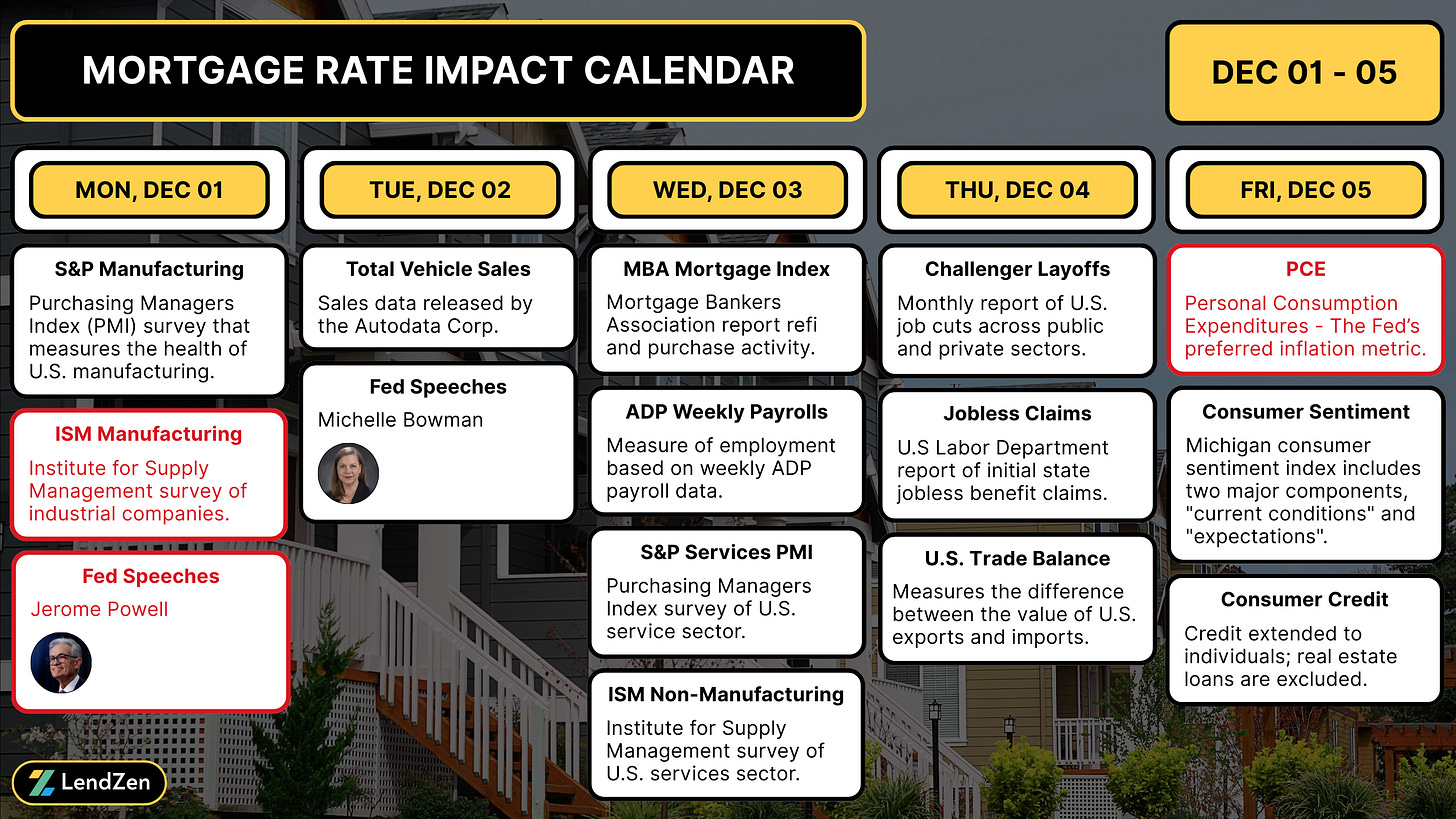 MORTGAGE RATE IMPACT CALENDAR

DEC 01 - 05

MON, DEC 01

S&P Manufacturing
Purchasing Managers Index (PMI) survey that measures the health of U.S. manufacturing.

ISM Manufacturing
Institute for Supply Management survey of industrial companies.

Fed Speeches
Jerome Powell

TUE, DEC 02

Total Vehicle Sales
Sales data released by the Autodata Corp.

Fed Speeches
Michelle Bowman

WED, DEC 03

MBA Mortgage Index
Mortgage Bankers Association report refi and purchase activity.

ADP Weekly Payrolls
Measure of employment based on weekly ADP payroll data.

S&P Services PMI
Purchasing Managers Index survey of U.S. service sector.

ISM Non-Manufacturing
Institute for Supply Management survey of U.S. services sector.

THU, DEC 04

Challenger Layoffs
Monthly report of U.S. job cuts across public and private sectors.

Jobless Claims
U.S Labor Department report of initial state jobless benefit claims.

U.S. Trade Balance
Measures the difference between the value of U.S. exports and imports.

FRI, DEC 05

PCE
Personal Consumption Expenditures - The Fed's preferred inflation metric.

Consumer Sentiment
Michigan consumer sentiment index includes two major components, "current conditions" and "expectations".

Consumer Credit
Credit extended to individuals; real estate loans are excluded.

LendZen